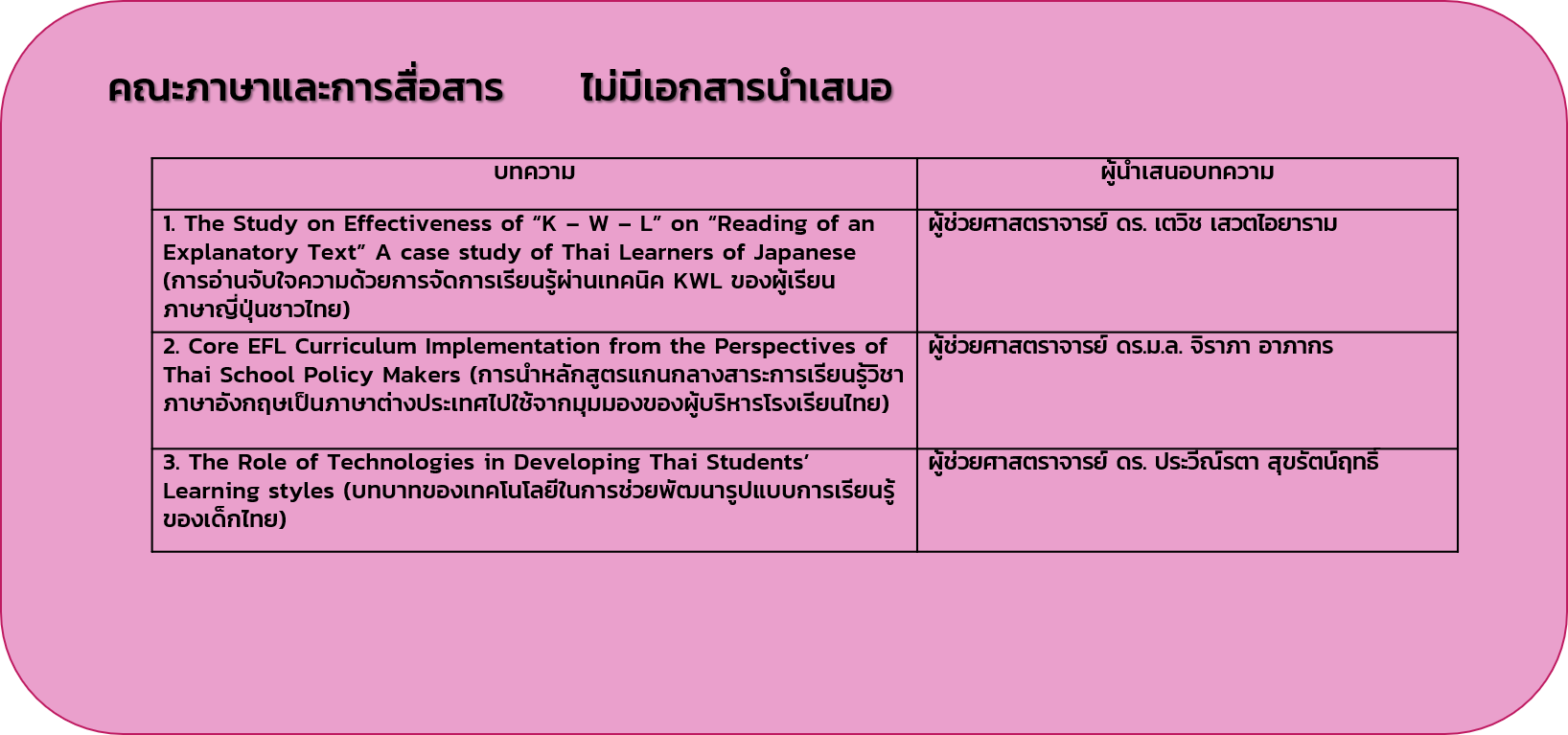 คณะภาษาและการสื่อสาร ไม่มีเอกสารนำเสนอ

| บทความ | ผู้นำเสนอบทความ |
|---|---|
| 1. The Study on Effectiveness of “K – W – L” on “Reading of an Explanatory Text” A case study of Thai Learners of Japanese (การอ่านจับใจความด้วยการจัดการเรียนรู้ผ่านเทคนิค KWL ของผู้เรียนภาษาญี่ปุ่นชาวไทย) | ผู้ช่วยศาสตราจารย์ ดร. เตวิช เสวตไอยาราม |
| 2. Core EFL Curriculum Implementation from the Perspectives of Thai School Policy Makers (การนำหลักสูตรแกนกลางสาระการเรียนรู้วิชาภาษาอังกฤษเป็นภาษาต่างประเทศไปใช้จากมุมมองของผู้บริหารโรงเรียนไทย) | ผู้ช่วยศาสตราจารย์ ดร.ม.ล. จิราภา อาภากร |
| 3. The Role of Technologies in Developing Thai Students’ Learning styles (บทบาทของเทคโนโลยีในการช่วยพัฒนารูปแบบการเรียนรู้ของเด็กไทย) | ผู้ช่วยศาสตราจารย์ ดร. ประวีณ์รตา สุขรัตน์ฤทธิ์ |